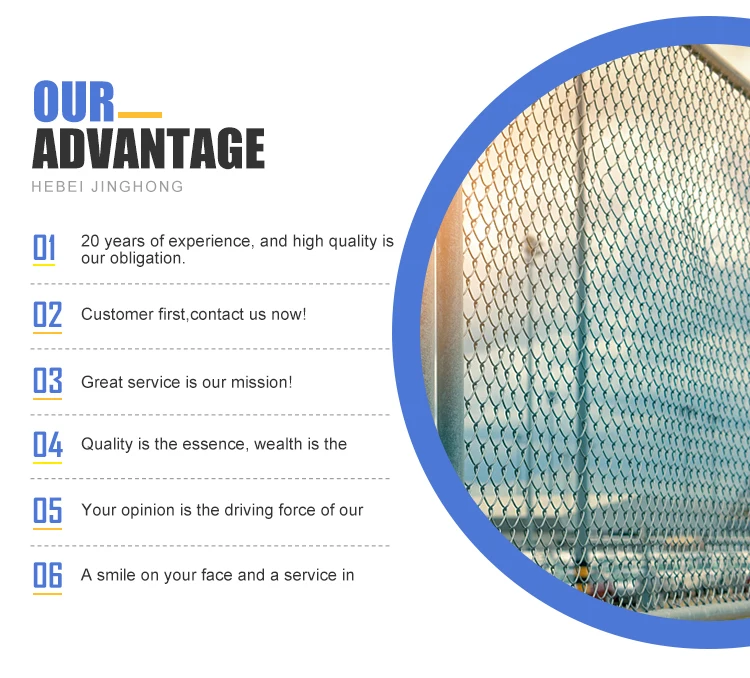 OUR
ADVANTAGE
HEBEI JINGHONG

01 20 years of experience, and high quality is our obligation.

02 Customer first,contact us now!

03 Great service is our mission!

04 Quality is the essence, wealth is the

05 Your opinion is the driving force of our

06 A smile on your face and a service in